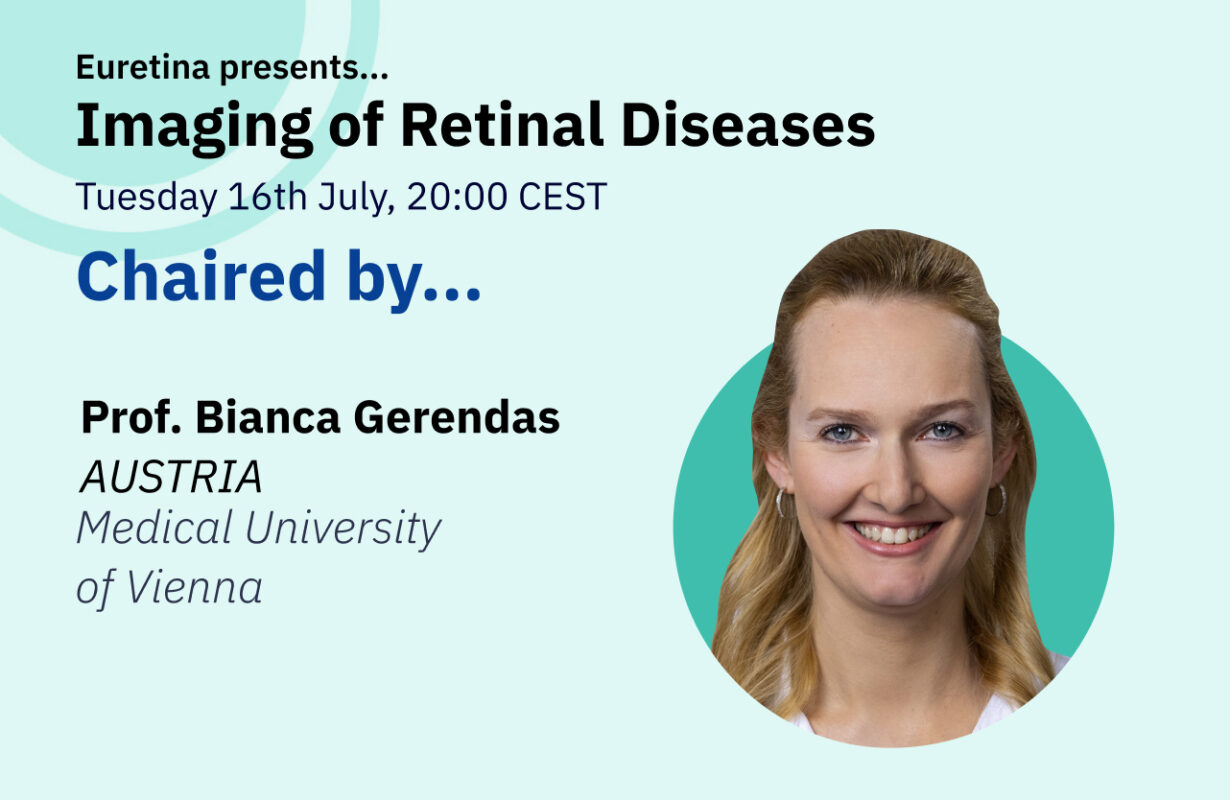 Euretina presents...
Imaging of Retinal Diseases
Tuesday 16th July, 20:00 CEST
Chaired by...

Prof. Bianca Gerendas
AUSTRIA
Medical University of Vienna